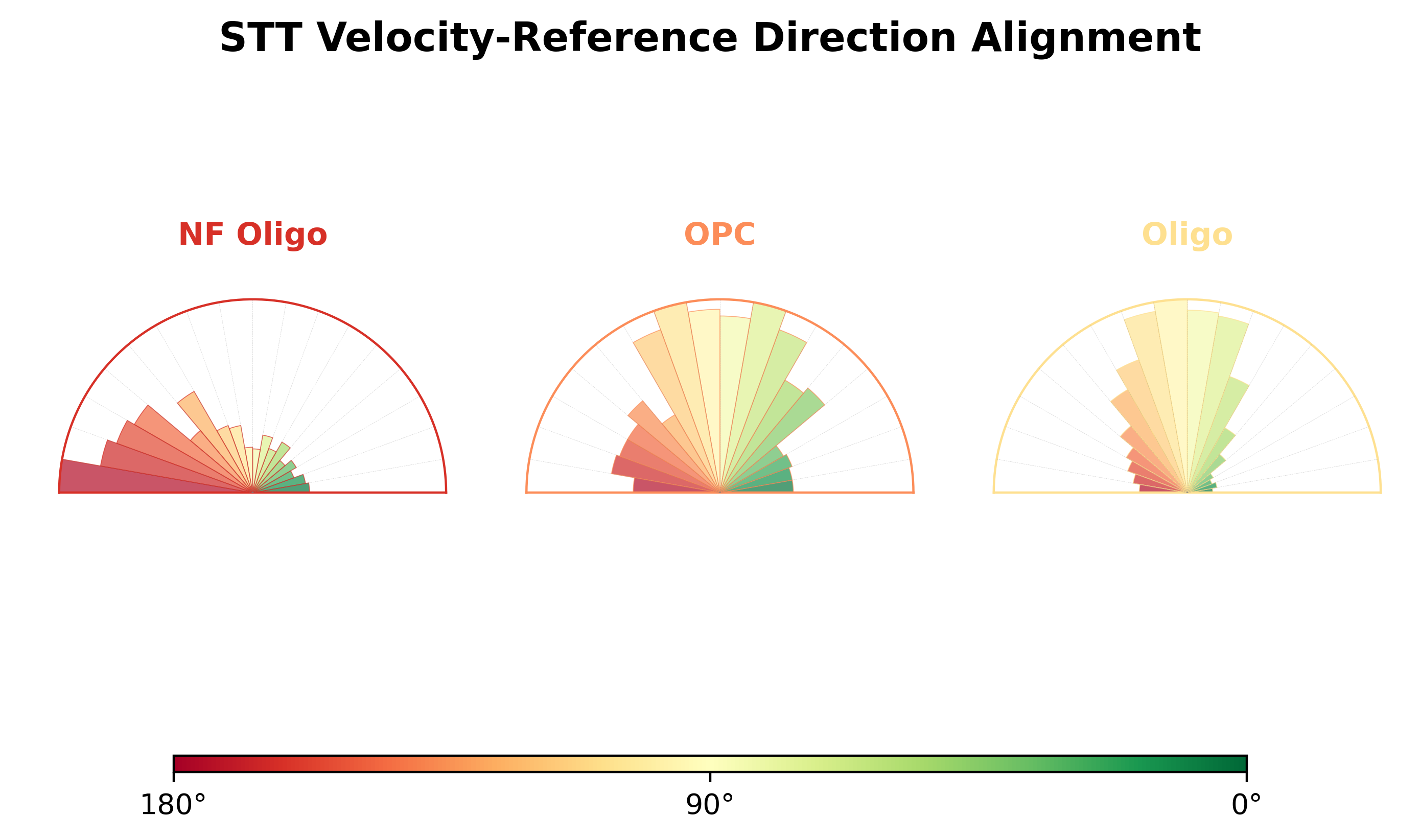 STT Velocity-Reference Direction Alignment

NF Oligo

OPC

Oligo

180°

90°

0°